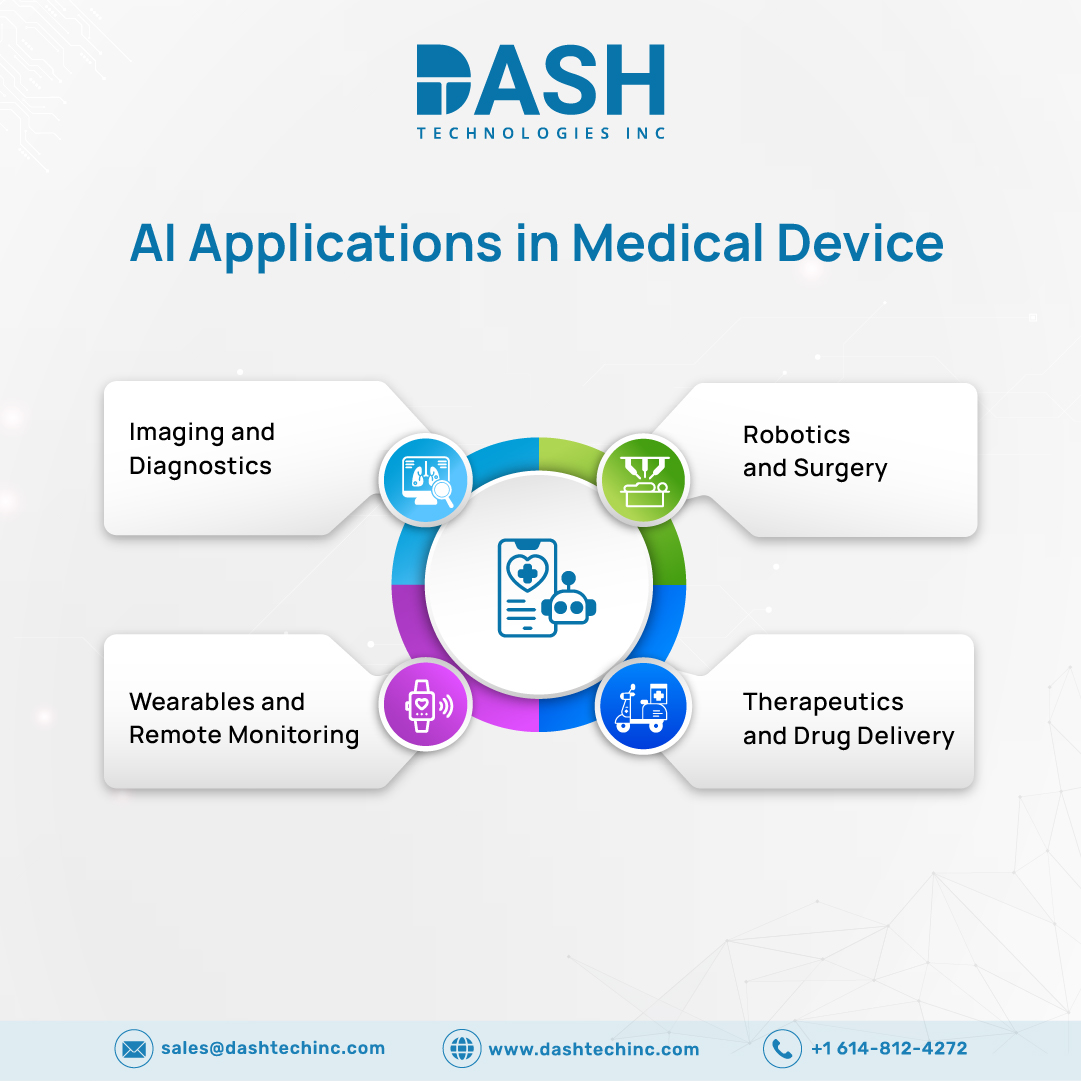 DASH
TECHNOLOGIES INC

AI Applications in Medical Device

Imaging and Diagnostics

Robotics and Surgery

Wearables and Remote Monitoring

Therapeutics and Drug Delivery

sales@dashtechinc.com www.dashtechinc.com +1 614-812-4272